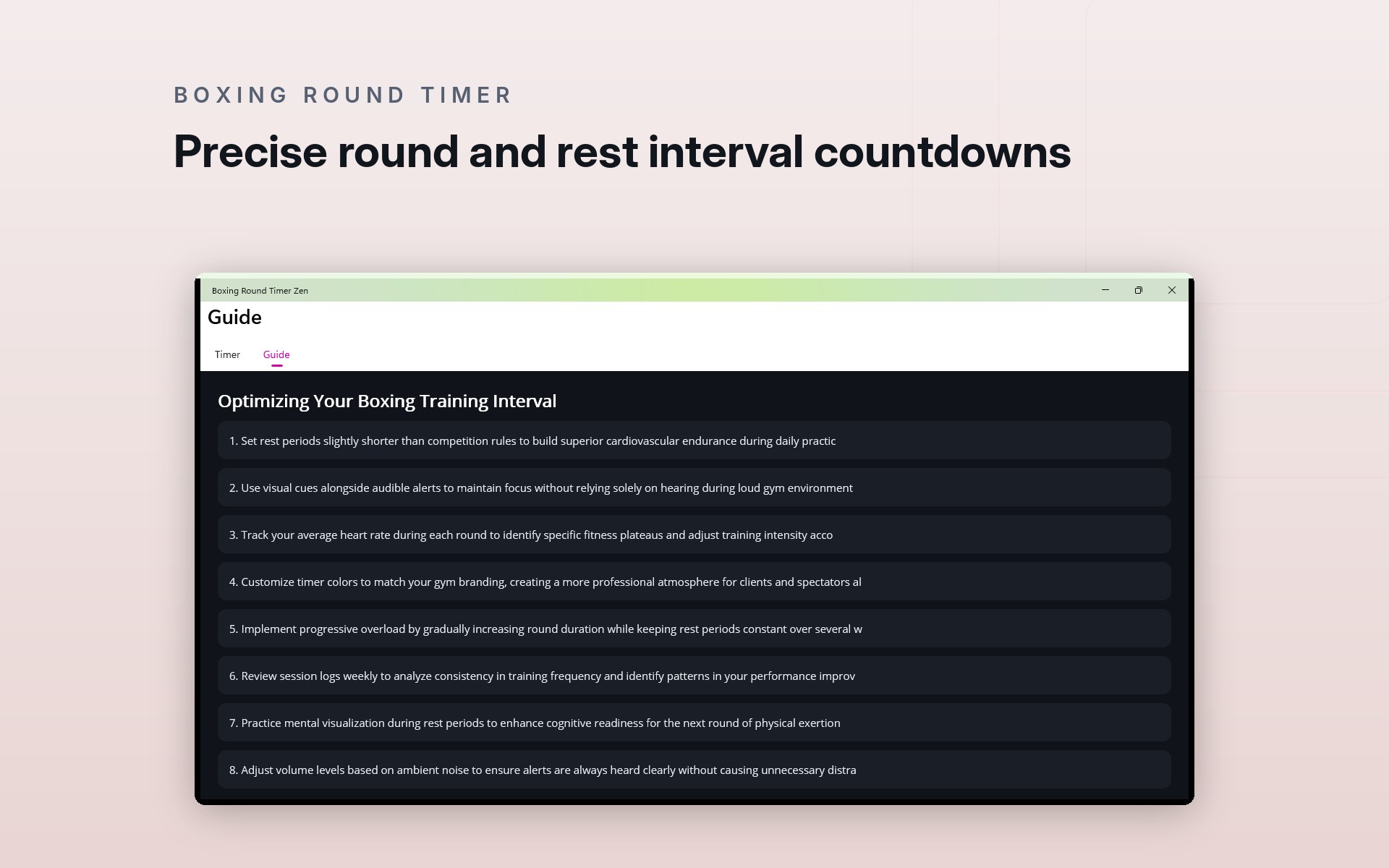 BOXING ROUND TIMER

Precise round and rest interval countdowns

Boxing Round Timer Zen

Guide

Timer Guide

Optimizing Your Boxing Training Interval

1. Set rest periods slightly shorter than competition rules to build superior cardiovascular endurance during daily practic

2. Use visual cues alongside audible alerts to maintain focus without relying solely on hearing during loud gym environment

3. Track your average heart rate during each round to identify specific fitness plateaus and adjust training intensity acco

4. Customize timer colors to match your gym branding, creating a more professional atmosphere for clients and spectators al

5. Implement progressive overload by gradually increasing round duration while keeping rest periods constant over several w

6. Review session logs weekly to analyze consistency in training frequency and identify patterns in your performance improv

7. Practice mental visualization during rest periods to enhance cognitive readiness for the next round of physical exertion

8. Adjust volume levels based on ambient noise to ensure alerts are always heard clearly without causing unnecessary distra